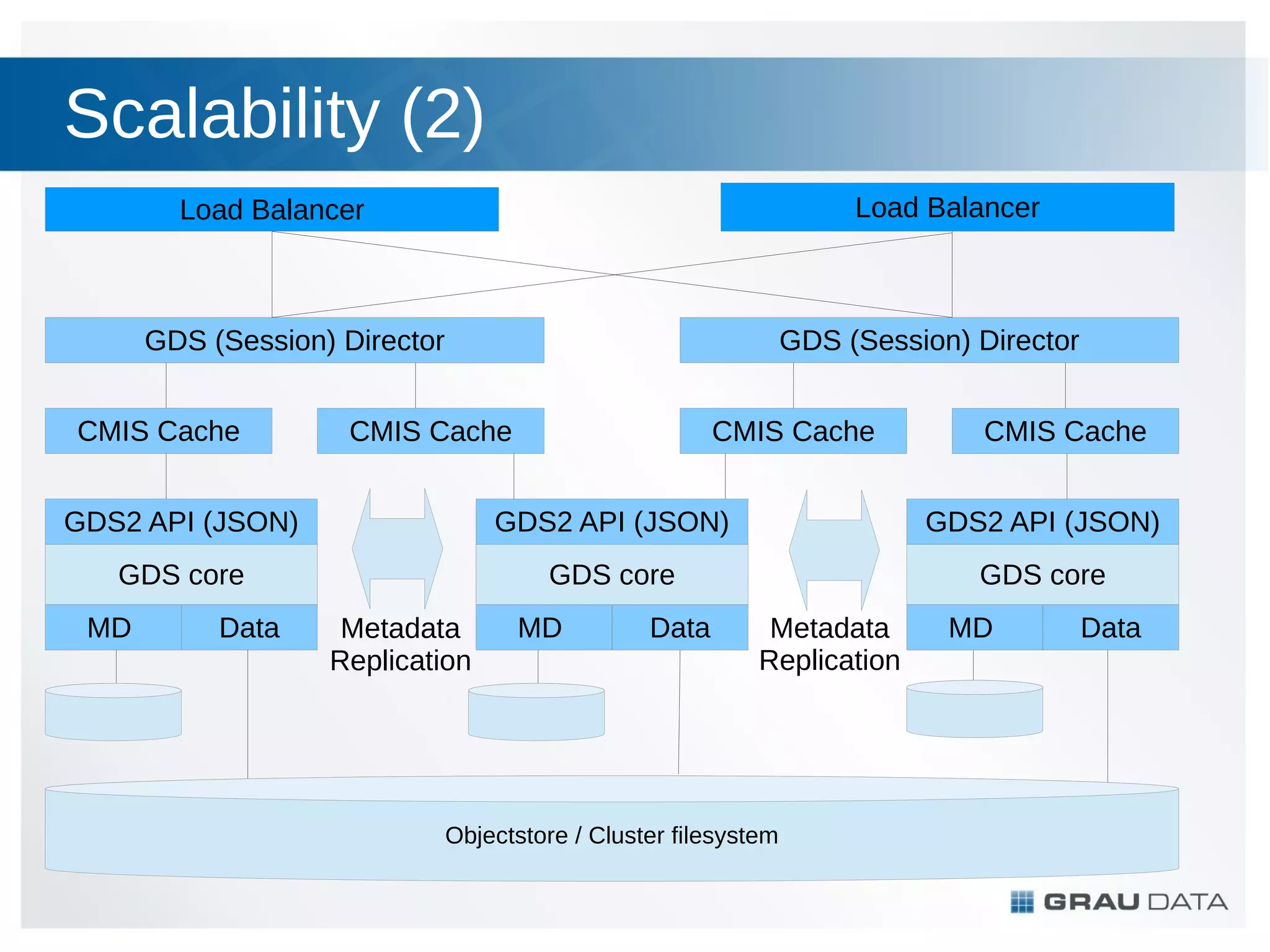 Scalability (2)

Load Balancer

Load Balancer

GDS (Session) Director

GDS (Session) Director

CMIS Cache

CMIS Cache

CMIS Cache

CMIS Cache

GDS2 API (JSON)

GDS core

MD

Data

Metadata Replication

GDS2 API (JSON)

GDS core

MD

Data

Metadata Replication

GDS2 API (JSON)

GDS core

MD

Data

Objectstore / Cluster filesystem

GRAU DATA